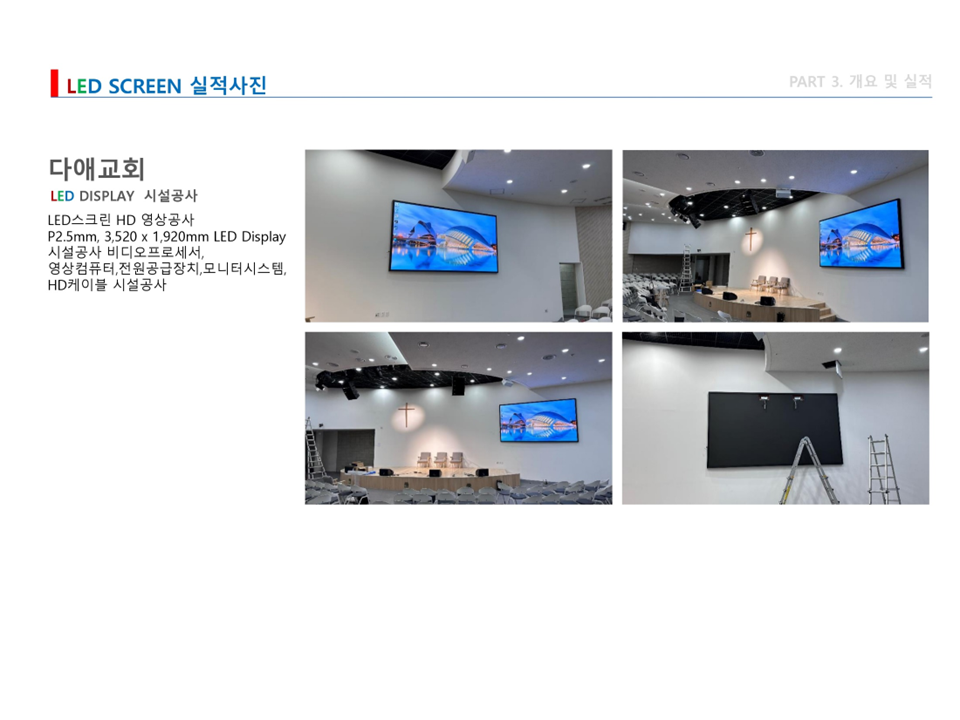 LED SCREEN 실적사진

PART 3. 개요 및 실적

다애교회

LED DISPLAY 시설공사

LED스크린 HD 영상공사
P2.5mm, 3,520 x 1,920mm LED Display 시설공사 비디오프로세서, 영상컴퓨터,전원공급장치,모니터시스템, HD케이블 시설공사